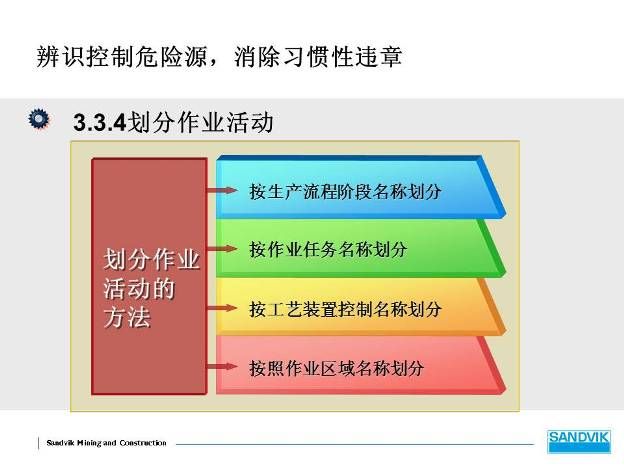 辨识控制危险源，消除习惯性违章

3.3.4划分作业活动

划分作业活动的方法

按生产流程阶段名称划分

按作业任务名称划分

按工艺装置控制名称划分

按照作业区域名称划分

Sandvik Mining and Construction

SANDVIK